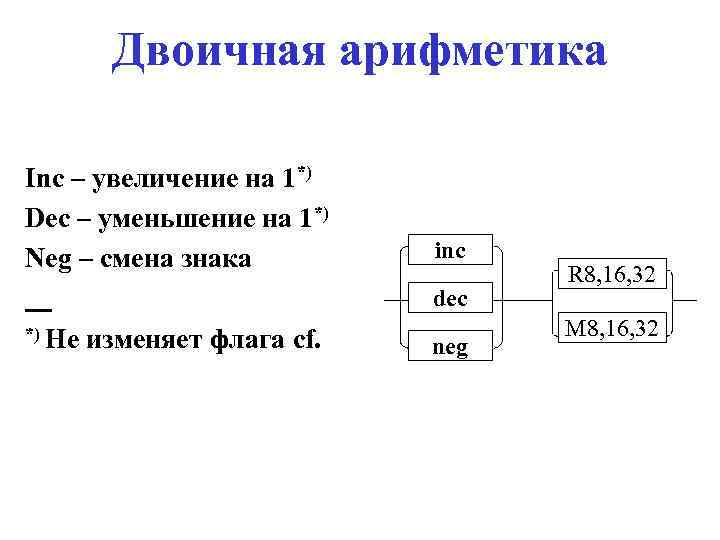 Двоичная арифметика

Inc – увеличение на 1$^{*)}$
Dec – уменьшение на 1$^{*)}$
Neg – смена знака

—
$^{*)}$ Не изменяет флага cf.

inc
dec
neg
R8,16,32
M8,16,32